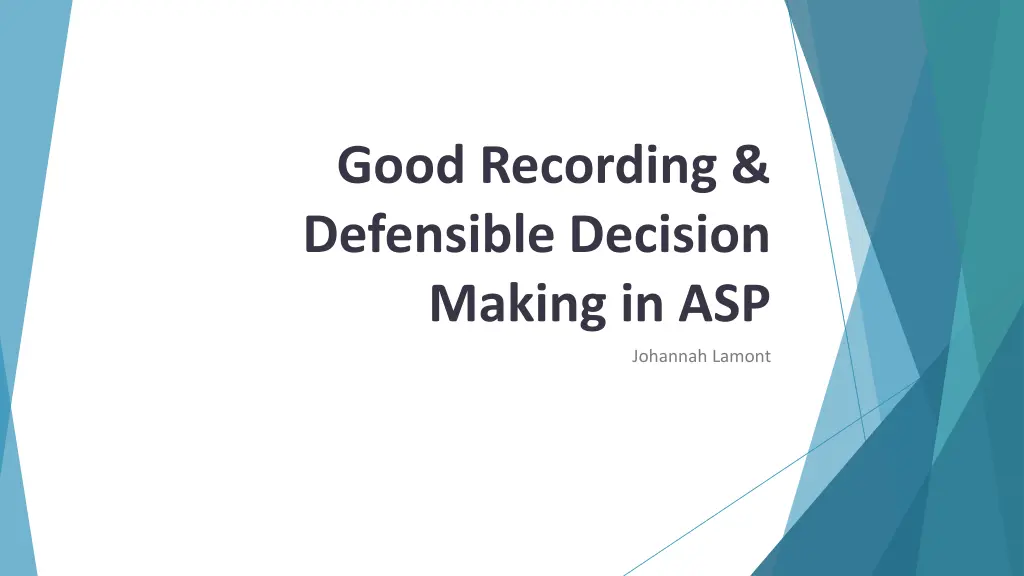 Good Recording & Defensible Decision Making in ASP

Johannah Lamont